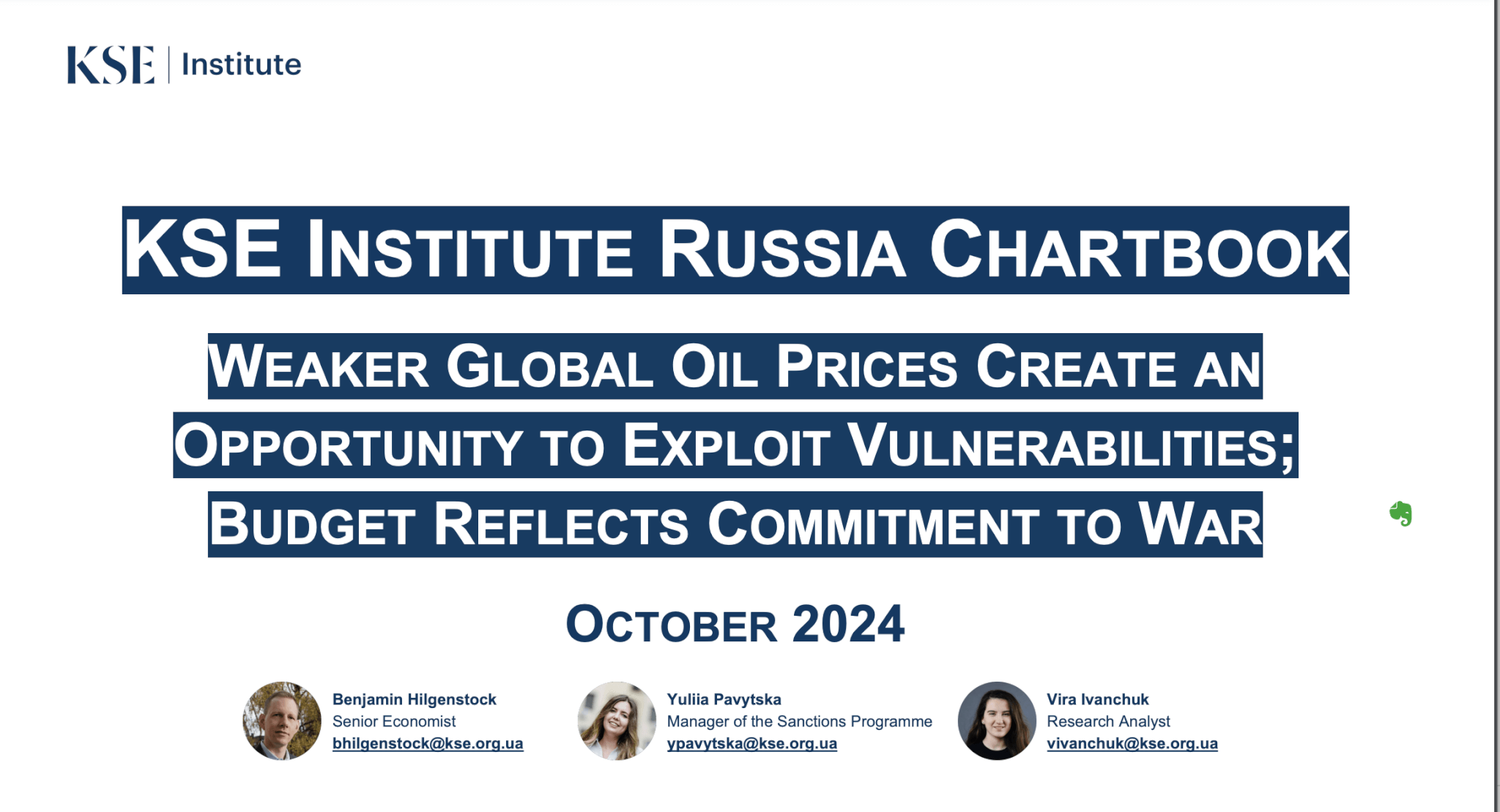 KSE | Institute

KSE INSTITUTE RUSSIA CHARTBOOK

WEAKER GLOBAL OIL PRICES CREATE AN OPPORTUNITY TO EXPLOIT VULNERABILITIES; BUDGET REFLECTS COMMITMENT TO WAR

OCTOBER 2024

Benjamin Hilgenstock
Senior Economist
bhilgenstock@kse.org.ua

Yuliia Pavytska
Manager of the Sanctions Programme
ypavytska@kse.org.ua

Vira Ivanchuk
Research Analyst
vivanchuk@kse.org.ua